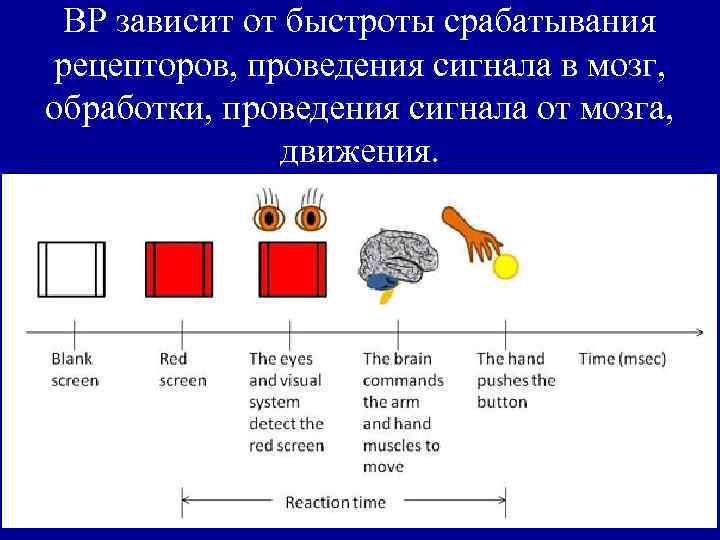 ВР зависит от быстроты срабатывания рецепторов, проведения сигнала в мозг, обработки, проведения сигнала от мозга, движения.

Blank screen

Red screen

The eyes and visual system detect the red screen

The brain commands the arm and hand muscles to move

The hand pushes the button

Time (msec)

Reaction time